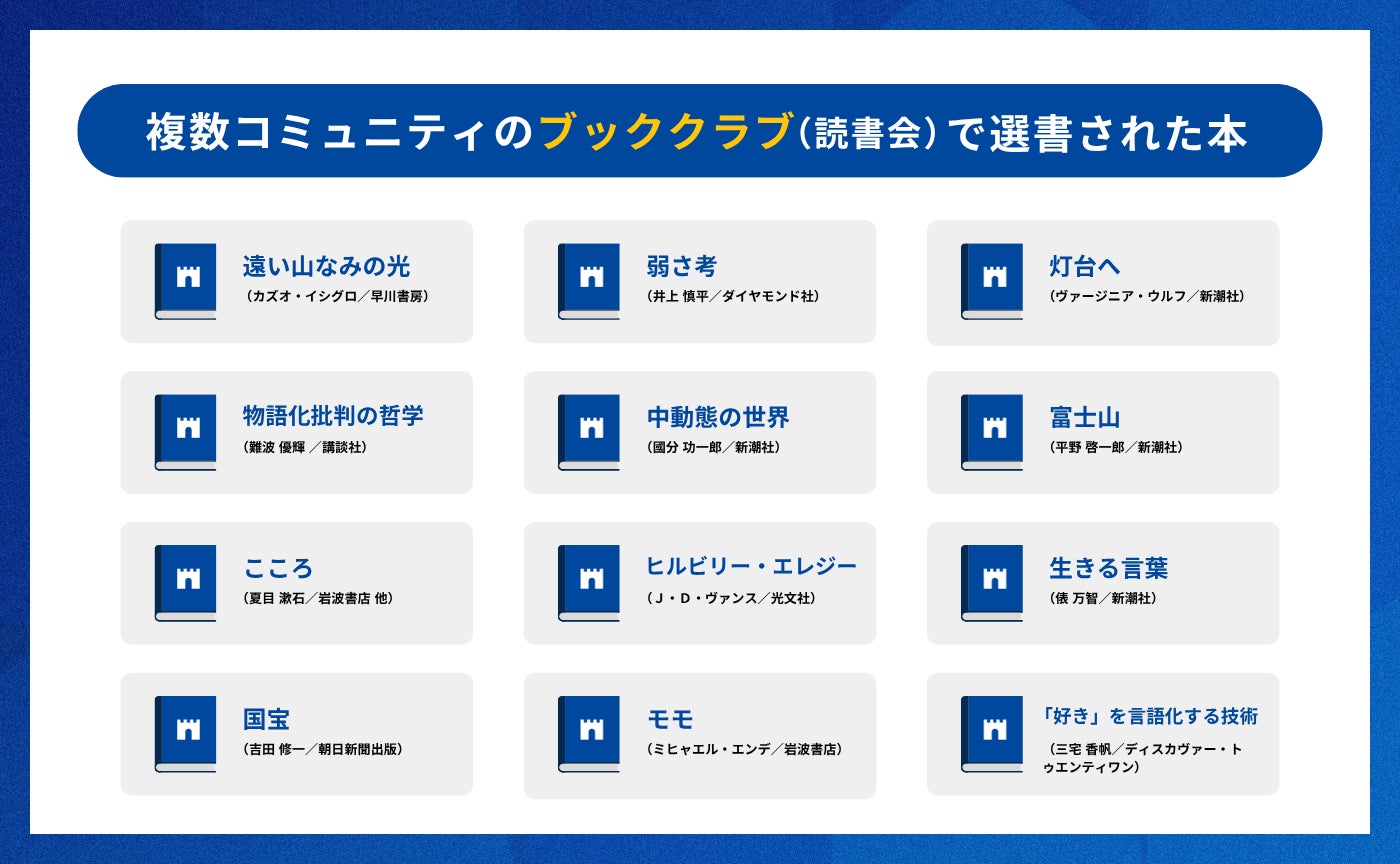 複数コミュニティのブッククラブ（読書会）で選書された本

遠い山なみの光
（カズオ・イシグロ／早川書房）

弱さ考
（井上 慎平／ダイヤモンド社）

灯台へ
（ヴァージニア・ウルフ／新潮社）

物語化批判の哲学
（難波 優輝 ／講談社）

中動態の世界
（國分 功一郎／新潮社）

富士山
（平野 啓一郎／新潮社）

こころ
（夏目 漱石／岩波書店 他）

ヒルビリー・エレジー
（J・D・ヴァンス／光文社）

生きる言葉
（俵 万智／新潮社）

国宝
（吉田 修一／朝日新聞出版）

モモ
（ミヒャエル・エンデ／岩波書店）

「好き」を言語化する技術
（三宅 香帆／ディスカヴァー・トゥエンティワン）